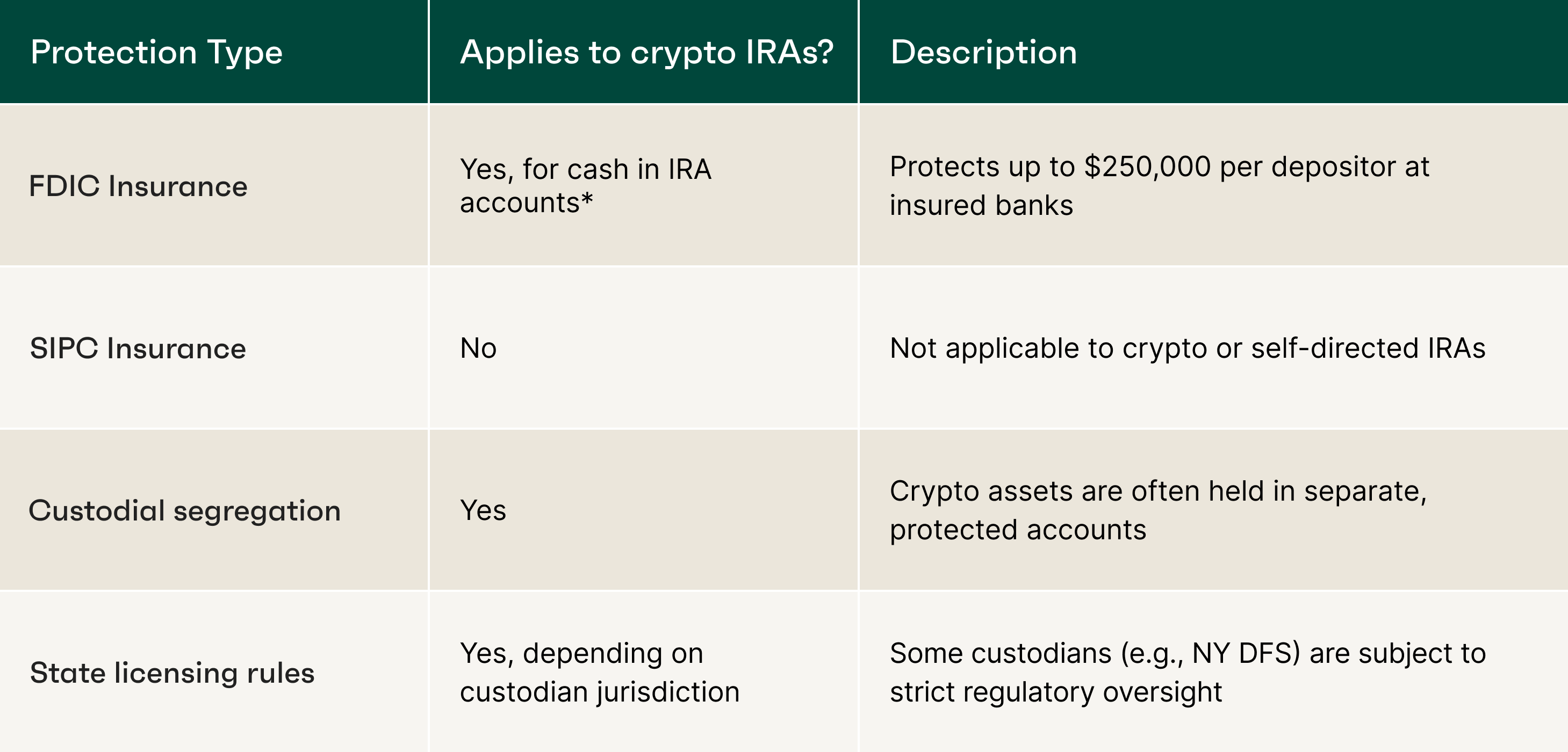 | Protection Type | Applies to crypto IRAs? | Description |
|---|---|---|
| FDIC Insurance | Yes, for cash in IRA accounts* | Protects up to \$250,000 per depositor at insured banks |
| SIPC Insurance | No | Not applicable to crypto or self-directed IRAs |
| Custodial segregation | Yes | Crypto assets are often held in separate, protected accounts |
| State licensing rules | Yes, depending on custodian jurisdiction | Some custodians (e.g., NY DFS) are subject to strict regulatory oversight |